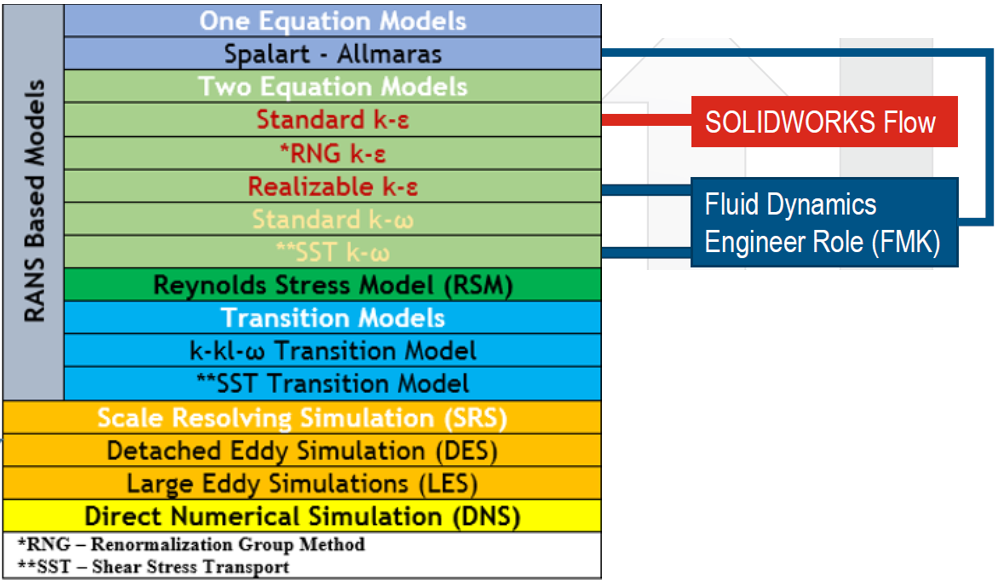 RANS Based Models

One Equation Models
Spalart - Allmaras
Two Equation Models
Standard k-ε
*RNG k-ε
Realizable k-ε
Standard k-ω
**SST k-ω
Reynolds Stress Model (RSM)
Transition Models
k-kl-ω Transition Model
**SST Transition Model
Scale Resolving Simulation (SRS)
Detached Eddy Simulation (DES)
Large Eddy Simulations (LES)
Direct Numerical Simulation (DNS)

*RNG – Renormalization Group Method
**SST – Shear Stress Transport

SOLIDWORKS Flow

Fluid Dynamics Engineer Role (FMK)